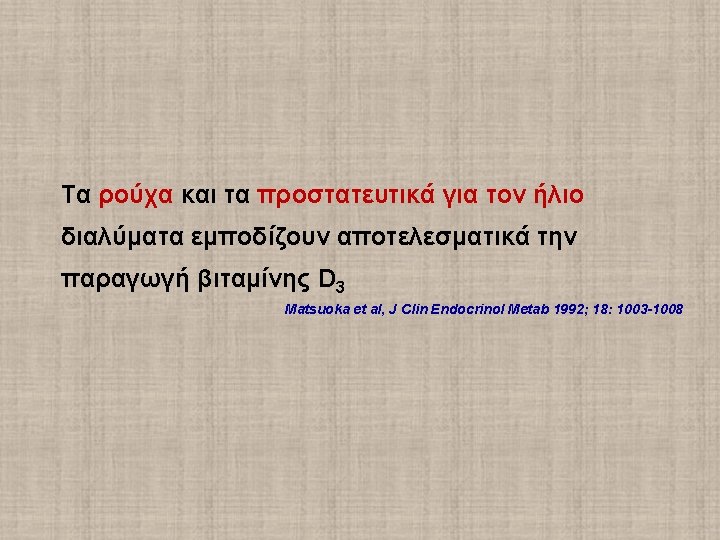 Τα ρούχα και τα προστατευτικά για τον ήλιο διαλύματα εμποδίζουν αποτελεσματικά την παραγωγή βιταμίνης $D_3$

Matsuoka et al, J Clin Endocrinol Metab 1992; 18: 1003-1008